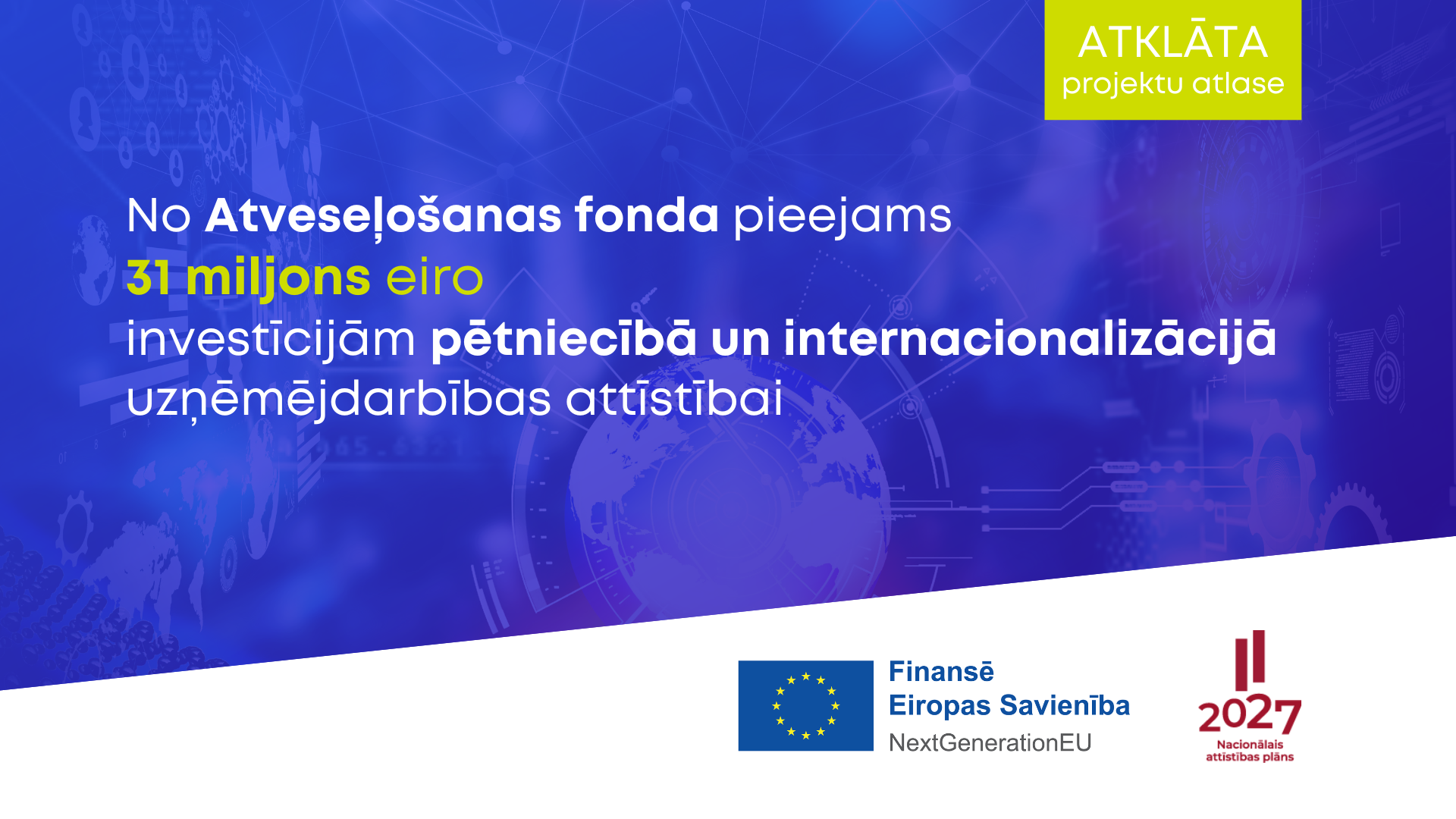 ATKLĀTA
projektu atlase

No Atveseļošanas fonda pieejams 31 miljons eiro investīcijām pētniecībā un internacionalizācijā uzņēmējdarbības attīstībai

Finansē Eiropas Savienība
NextGenerationEU

2027
Nacionālais attīstības plāns